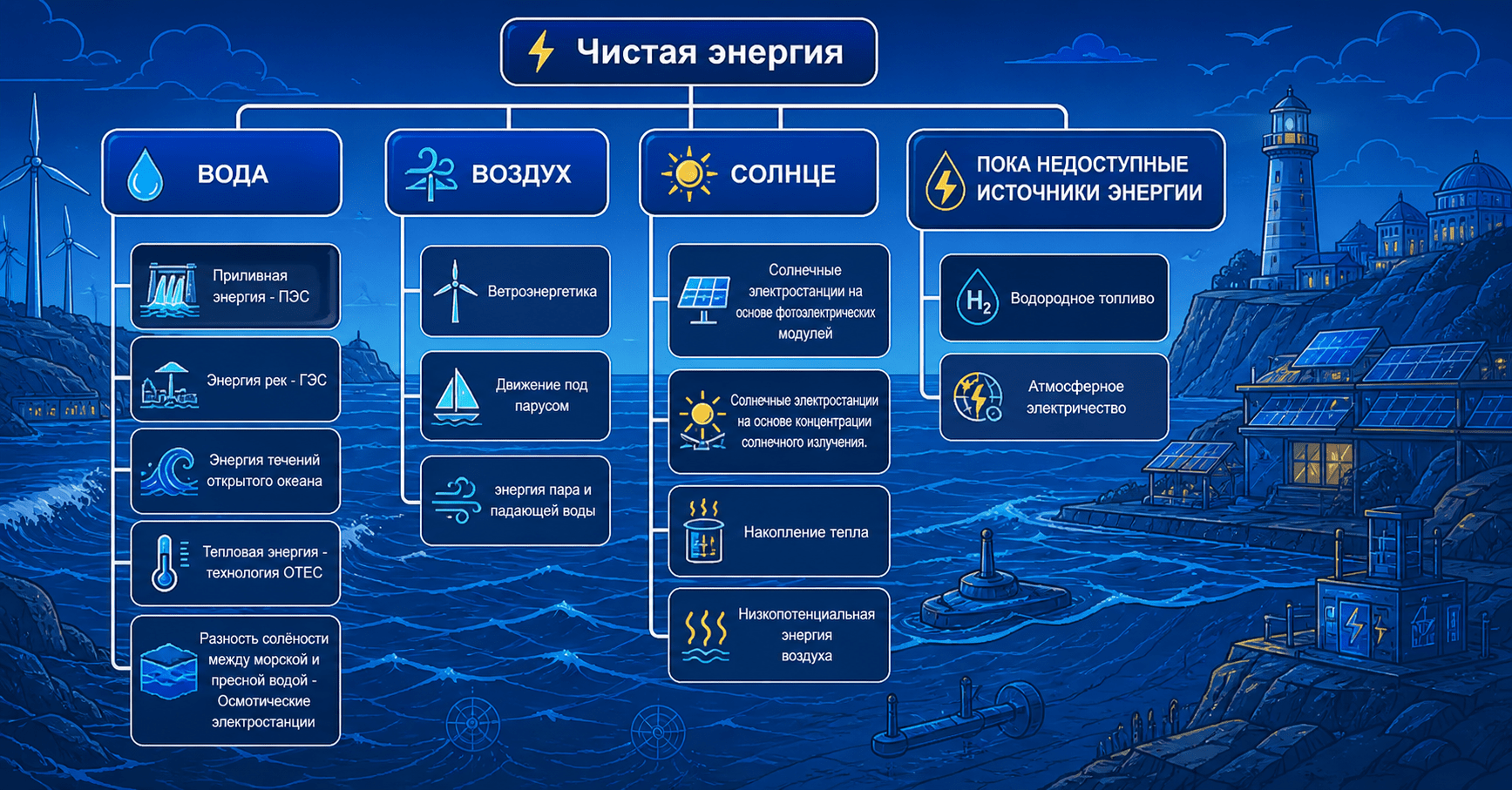 Чистая энергия

ВОДА

Приливная энергия - ПЭС

Энергия рек - ГЭС

Энергия течений открытого океана

Тепловая энергия - технология OTEC

Разность солёности между морской и пресной водой - Осмотические электростанции

ВОЗДУХ

Ветроэнергетика

Движение под парусом

энергия пара и падающей воды

СОЛНЦЕ

Солнечные электростанции на основе фотоэлектрических модулей

Солнечные электростанции на основе концентрации солнечного излучения.

Накопление тепла

Низкопотенциальная энергия воздуха

ПОКА НЕДОСТУПНЫЕ ИСТОЧНИКИ ЭНЕРГИИ

$H_2$ Водородное топливо

Атмосферное электричество